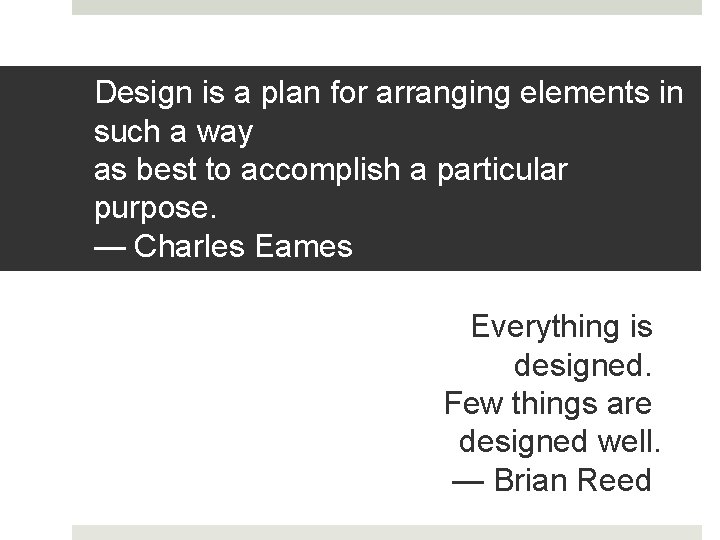 Design is a plan for arranging elements in such a way
as best to accomplish a particular purpose.
— Charles Eames

Everything is designed.
Few things are designed well.
— Brian Reed